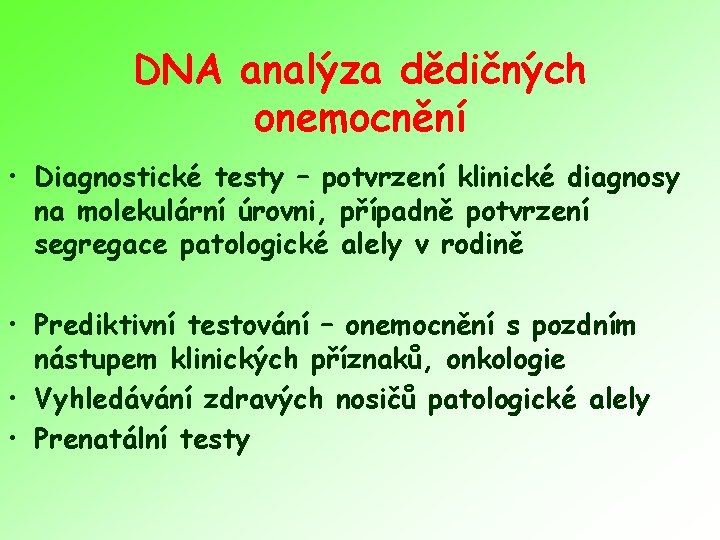 DNA analýza dědičných onemocnění

• Diagnostické testy – potvrzení klinické diagnosy na molekulární úrovni, případně potvrzení segregace patologické alely v rodině

• Prediktivní testování – onemocnění s pozdním nástupem klinických příznaků, onkologie
• Vyhledávání zdravých nosičů patologické alely
• Prenatální testy